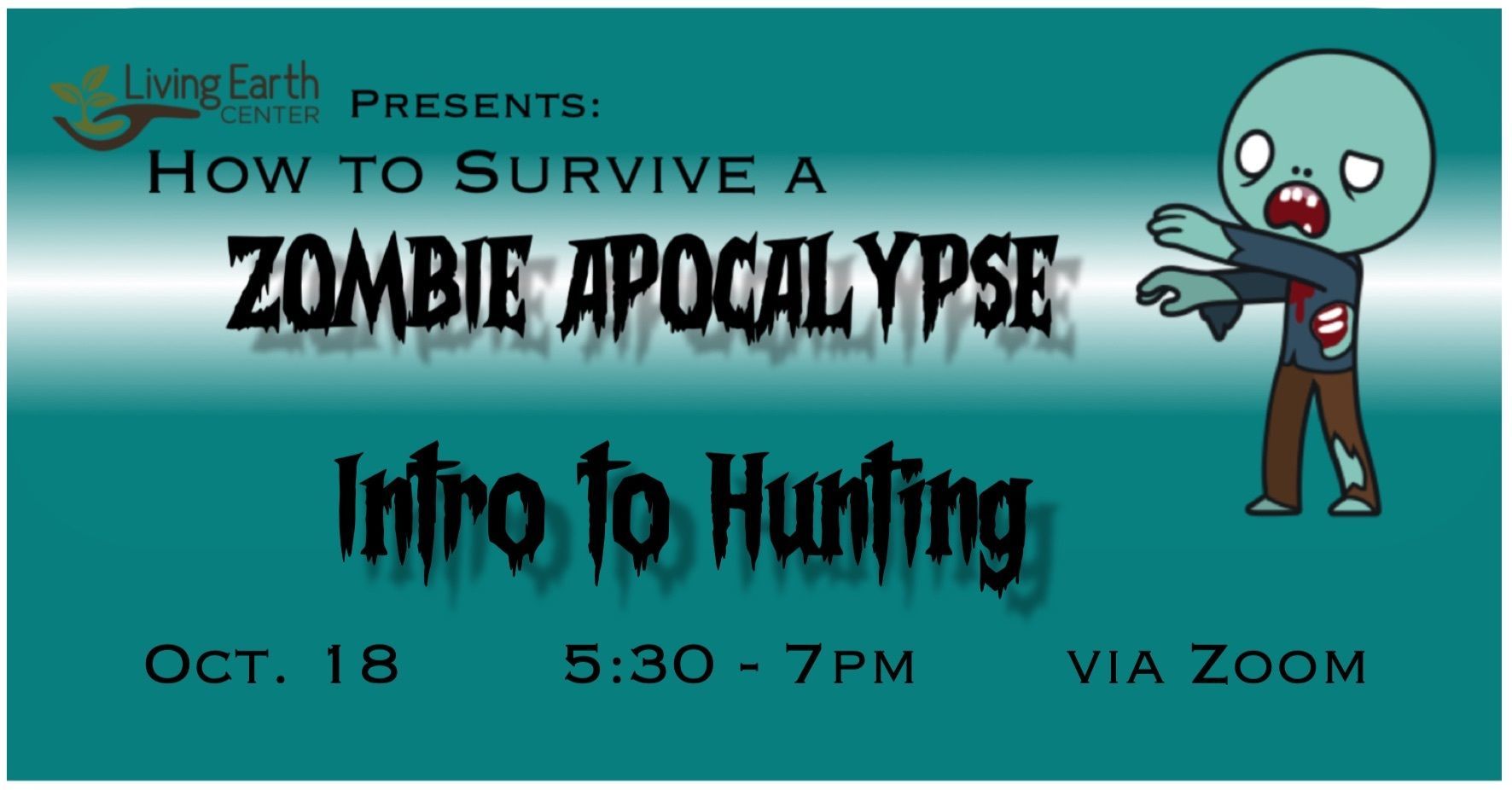 Living Earth CENTER Presents:

How to Survive a

ZOMBIE APOCALYPSE

Intro to Hunting

Oct. 18 5:30 - 7pm via Zoom